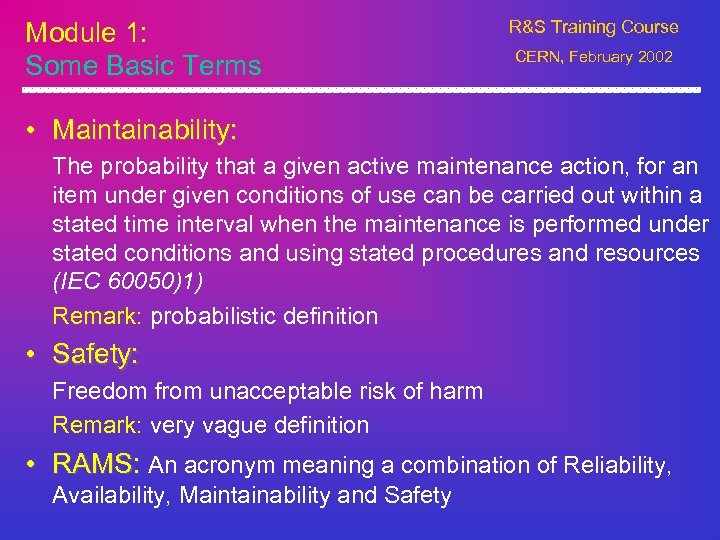 Module 1:
Some Basic Terms

R&S Training Course
CERN, February 2002

• Maintainability:

The probability that a given active maintenance action, for an item under given conditions of use can be carried out within a stated time interval when the maintenance is performed under stated conditions and using stated procedures and resources (IEC 60050)1)

Remark: probabilistic definition

• Safety:

Freedom from unacceptable risk of harm

Remark: very vague definition

• RAMS: An acronym meaning a combination of Reliability, Availability, Maintainability and Safety